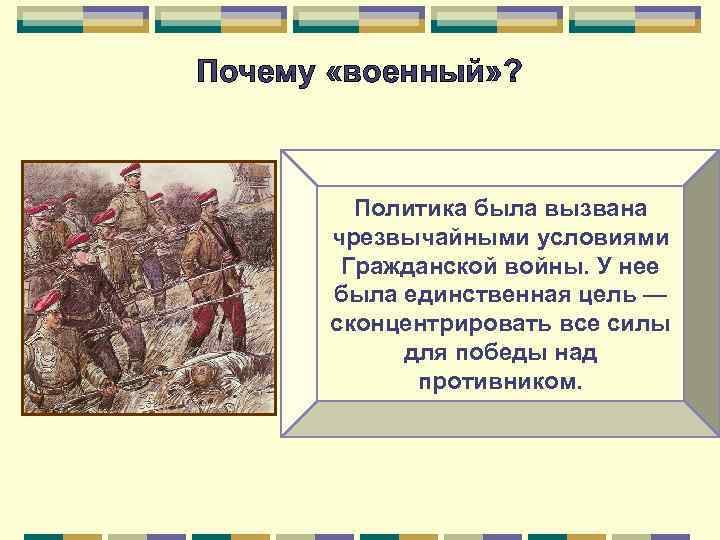 Почему «военный»?

Политика была вызвана чрезвычайными условиями Гражданской войны. У нее была единственная цель — сконцентрировать все силы для победы над противником.